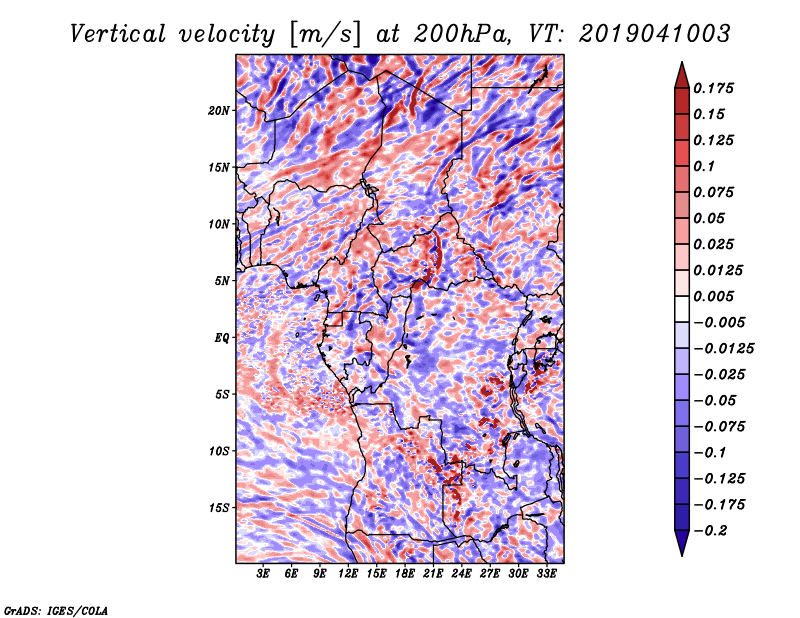 Vertical velocity [m/s] at 200hPa, VT: 2019041003

20N
15N
10N
5N
EQ
5S
10S
15S

3E 6E 9E 12E 15E 18E 21E 24E 27E 30E 33E

0.175
0.15
0.125
0.1
0.075
0.05
0.025
0.0125
0.005
−0.005
−0.0125
−0.025
−0.05
−0.075
−0.1
−0.125
−0.175
−0.2

GrADS: IGES/COLA